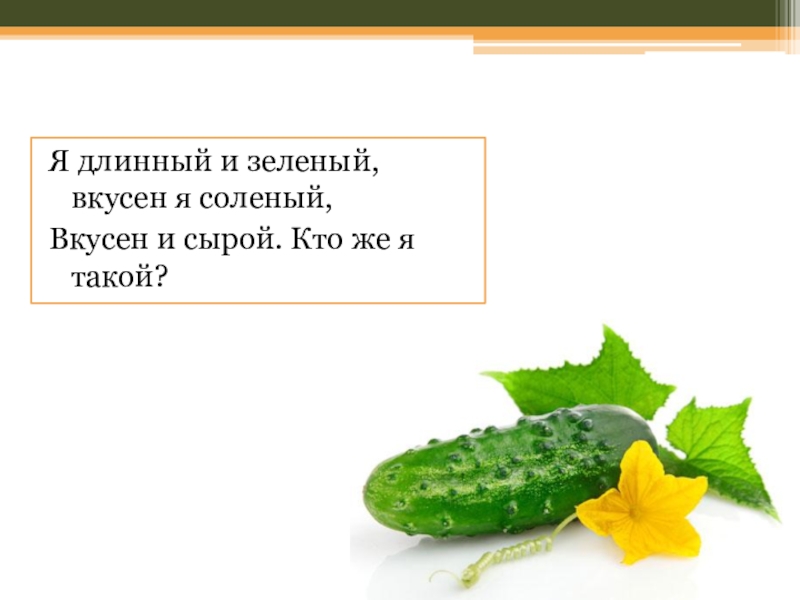 Я длинный и зеленый, вкусен я соленый,

Вкусен и сырой. Кто же я такой?